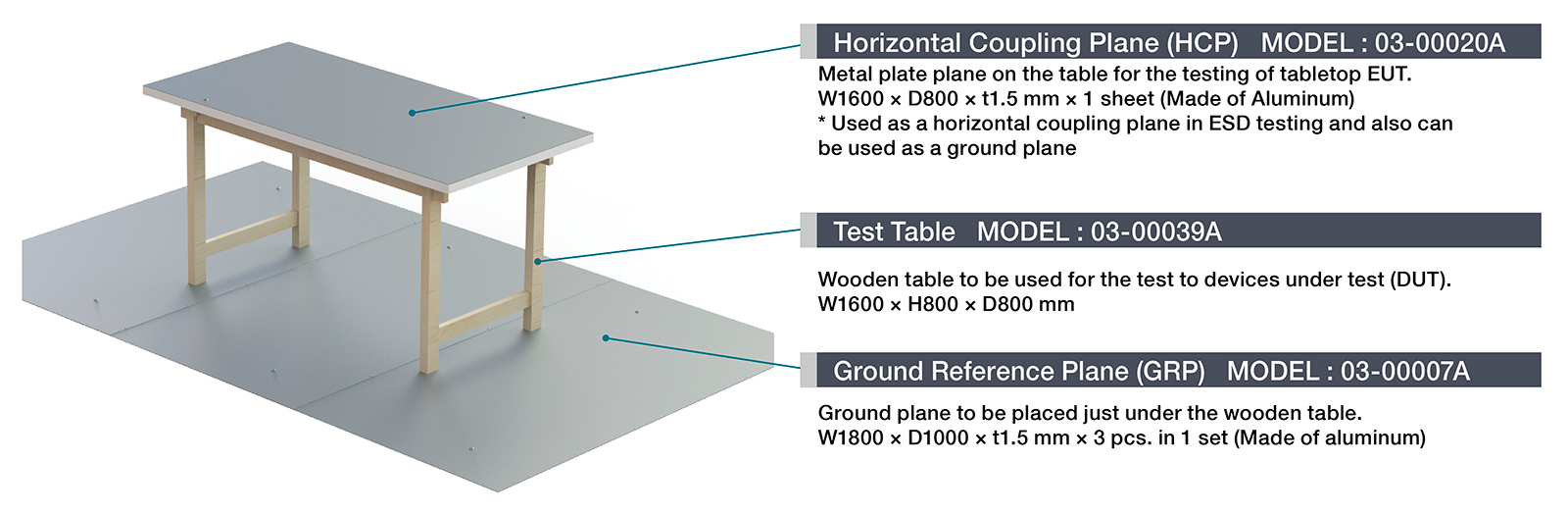 Horizontal Coupling Plane (HCP) MODEL : 03-00020A

Metal plate plane on the table for the testing of tabletop EUT.
W1600 × D800 × t1.5 mm × 1 sheet (Made of Aluminum)
* Used as a horizontal coupling plane in ESD testing and also can be used as a ground plane

Test Table MODEL : 03-00039A

Wooden table to be used for the test to devices under test (DUT).
W1600 × H800 × D800 mm

Ground Reference Plane (GRP) MODEL : 03-00007A

Ground plane to be placed just under the wooden table.
W1800 × D1000 × t1.5 mm × 3 pcs. in 1 set (Made of aluminum)